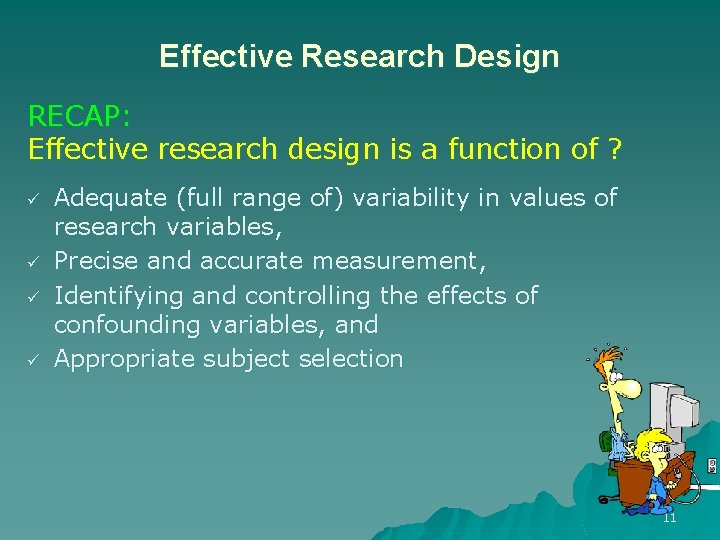 Effective Research Design

RECAP:
Effective research design is a function of ?

✓ Adequate (full range of) variability in values of research variables,
✓ Precise and accurate measurement,
✓ Identifying and controlling the effects of confounding variables, and
✓ Appropriate subject selection

11